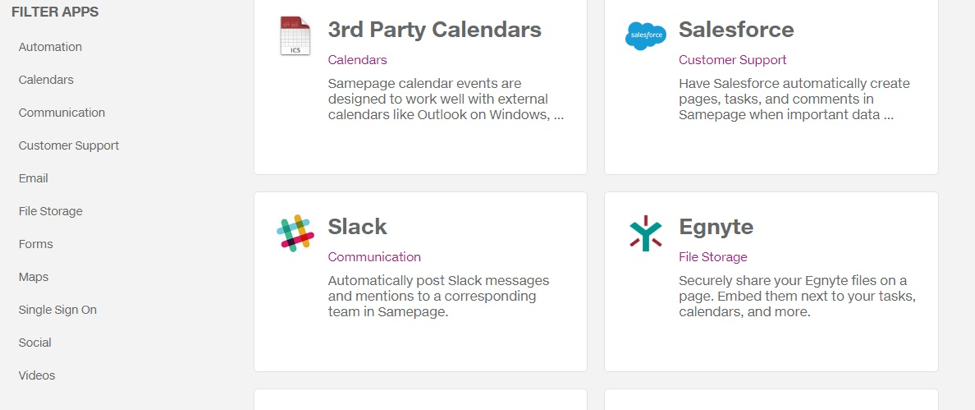 FILTER APPS

Automation

Calendars

Communication

Customer Support

Email

File Storage

Forms

Maps

Single Sign On

Social

Videos

ICS

3rd Party Calendars

Calendars

Samepage calendar events are designed to work well with external calendars like Outlook on Windows, ...

salesforce

Salesforce

Customer Support

Have Salesforce automatically create pages, tasks, and comments in Samepage when important data ...

Slack

Communication

Automatically post Slack messages and mentions to a corresponding team in Samepage.

Egnyte

File Storage

Securely share your Egnyte files on a page. Embed them next to your tasks, calendars, and more.